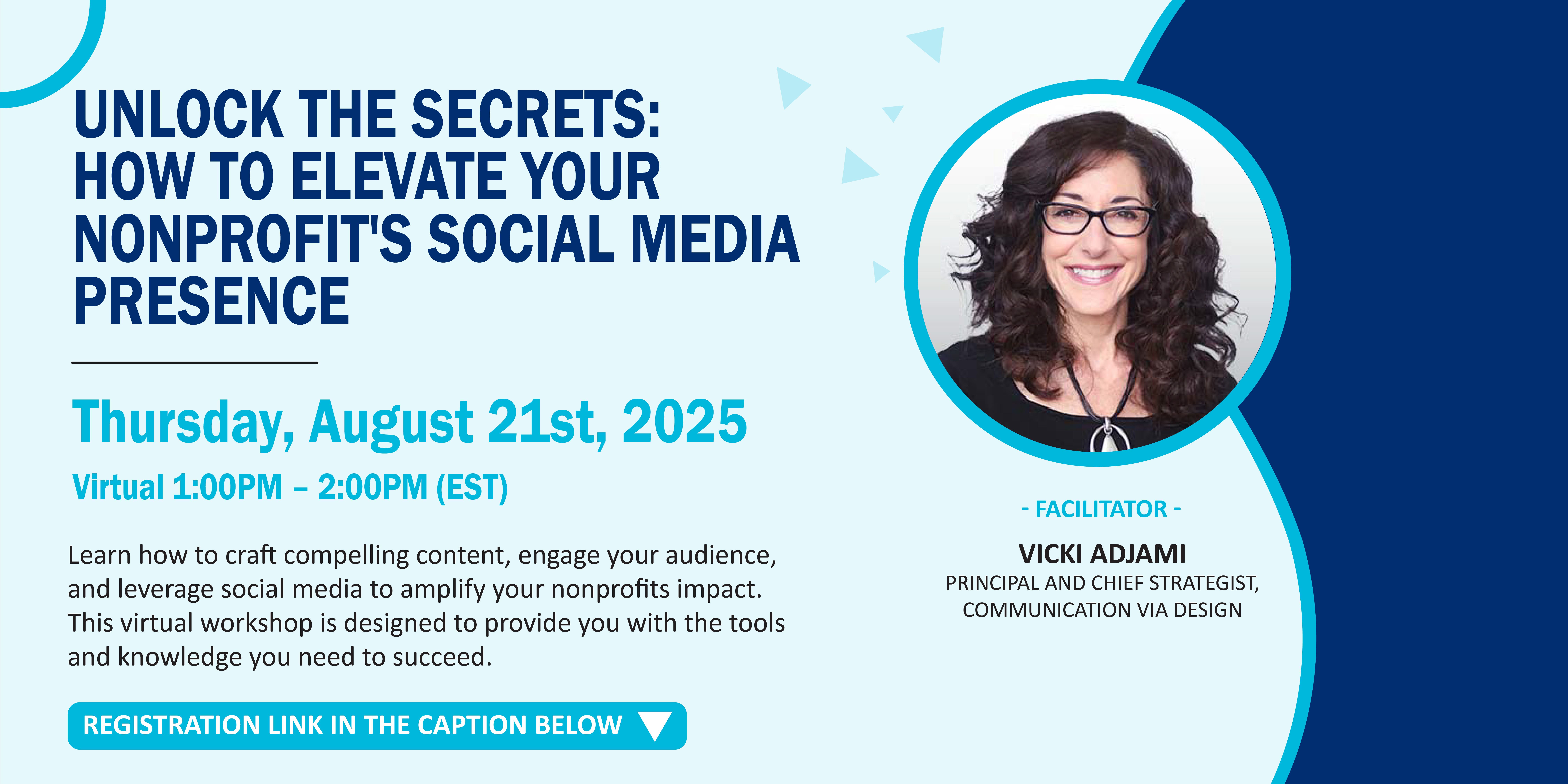 UNLOCK THE SECRETS: HOW TO ELEVATE YOUR NONPROFIT'S SOCIAL MEDIA PRESENCE

Thursday, August 21st, 2025

Virtual 1:00PM – 2:00PM (EST)

Learn how to craft compelling content, engage your audience, and leverage social media to amplify your nonprofits impact. This virtual workshop is designed to provide you with the tools and knowledge you need to succeed.

REGISTRATION LINK IN THE CAPTION BELOW

- FACILITATOR -

VICKI ADJAMI

PRINCIPAL AND CHIEF STRATEGIST, COMMUNICATION VIA DESIGN